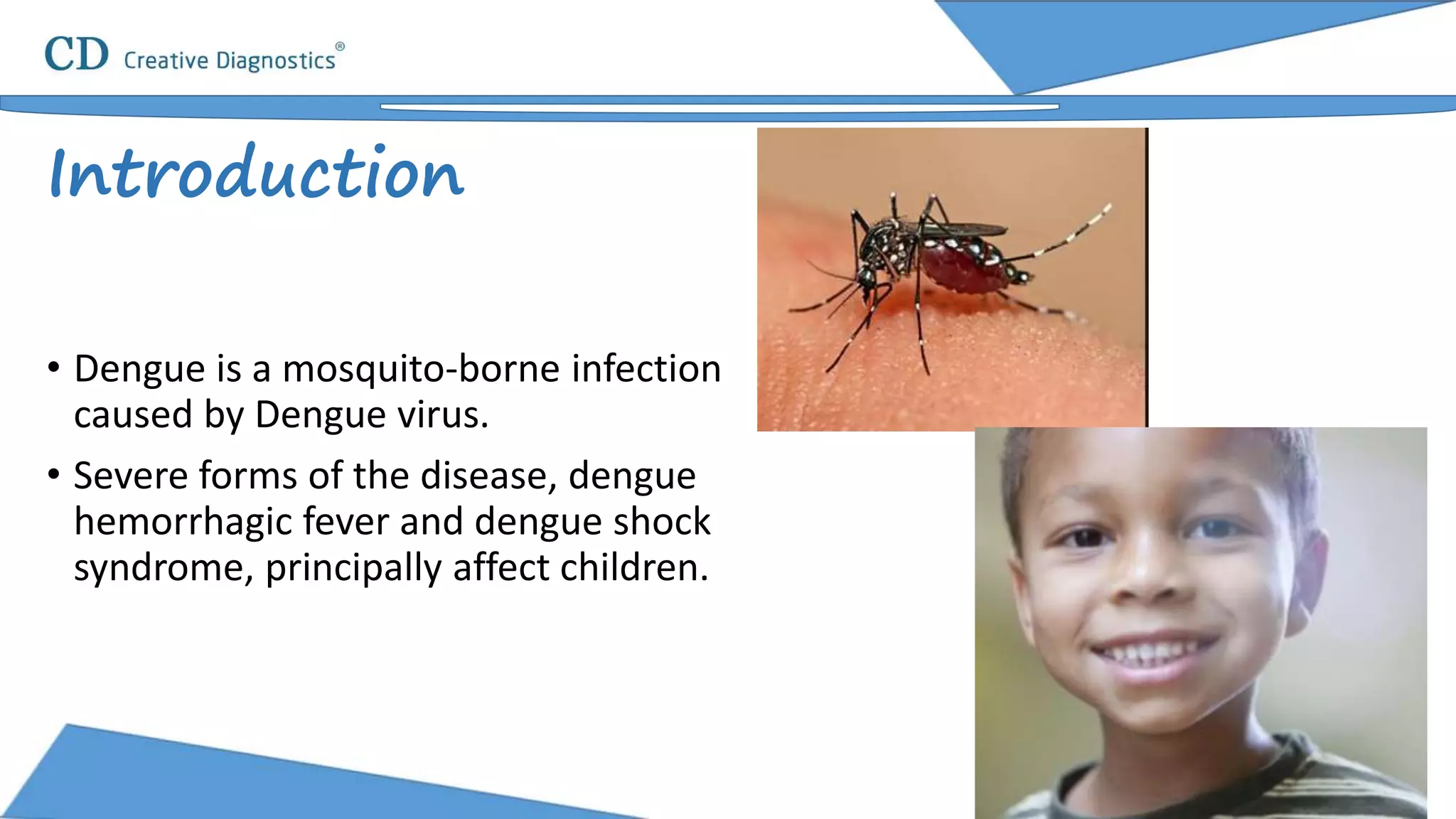 CD Creative Diagnostics®

Introduction

• Dengue is a mosquito-borne infection caused by Dengue virus.

• Severe forms of the disease, dengue hemorrhagic fever and dengue shock syndrome, principally affect children.